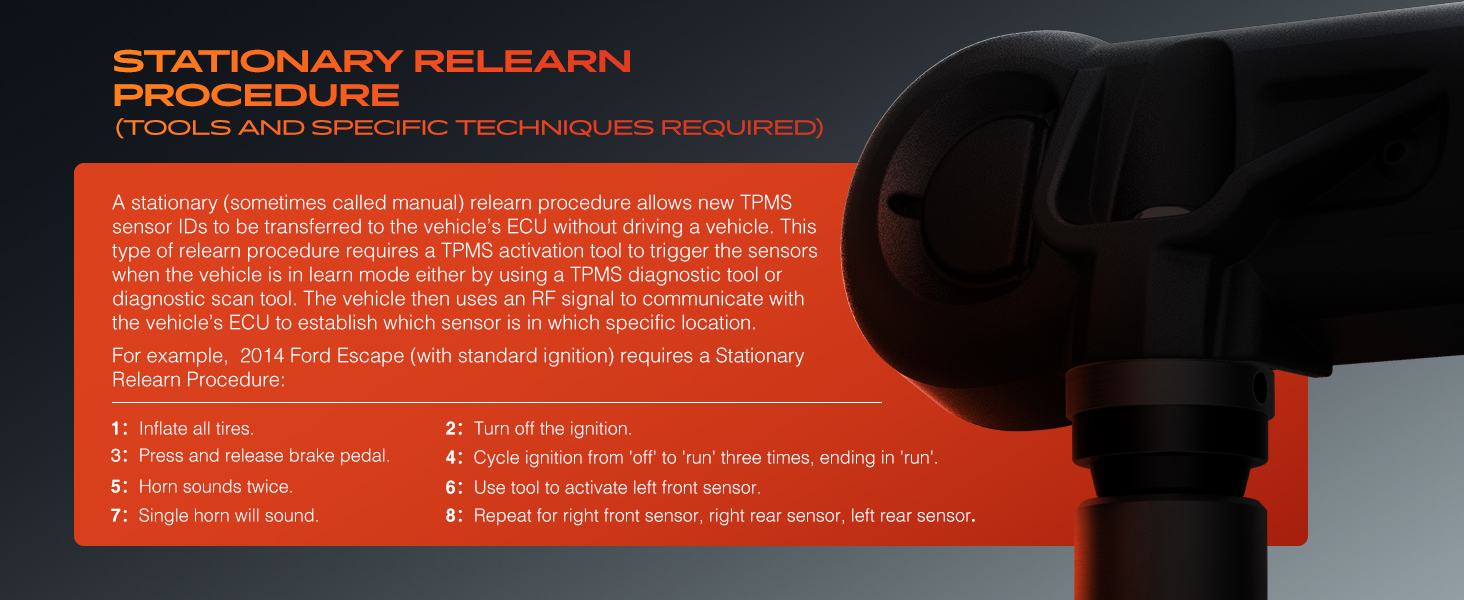 STATIONARY RELEARN PROCEDURE
(TOOLS AND SPECIFIC TECHNIQUES REQUIRED)

A stationary (sometimes called manual) relearn procedure allows new TPMS sensor IDs to be transferred to the vehicle's ECU without driving a vehicle. This type of relearn procedure requires a TPMS activation tool to trigger the sensors when the vehicle is in learn mode either by using a TPMS diagnostic tool or diagnostic scan tool. The vehicle then uses an RF signal to communicate with the vehicle's ECU to establish which sensor is in which specific location.

For example, 2014 Ford Escape (with standard ignition) requires a Stationary Relearn Procedure:

1: Inflate all tires.
2: Turn off the ignition.
3: Press and release brake pedal.
4: Cycle ignition from 'off' to 'run' three times, ending in 'run'.
5: Horn sounds twice.
6: Use tool to activate left front sensor.
7: Single horn will sound.
8: Repeat for right front sensor, right rear sensor, left rear sensor.